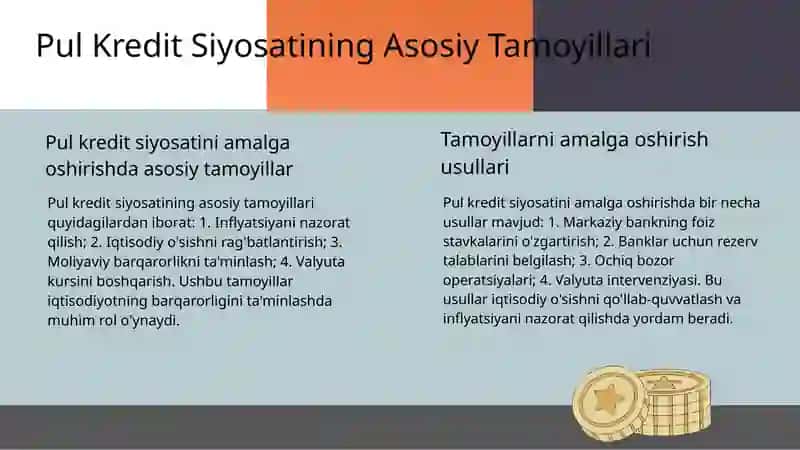 Pul Kredit Siyosatining Asosiy Tamoyillari

Pul kredit siyosatini amalga oshirishda asosiy tamoyillar

Pul kredit siyosatining asosiy tamoyillari quyidagilardan iborat: 1. Inflyatsiyani nazorat qilish; 2. Iqtisodiy o'sishni rag'batlantirish; 3. Moliyaviy barqarorlikni ta'minlash; 4. Valyuta kursini boshqarish. Ushbu tamoyillar iqtisodiyotning barqarorligini ta'minlashda muhim rol o'ynaydi.

Tamoyillarni amalga oshirish usullari

Pul kredit siyosatini amalga oshirishda bir necha usullar mavjud: 1. Markaziy bankning foiz stavkalarini o'zgartirish; 2. Banklar uchun rezerv talablarini belgilash; 3. Ochiq bozor operatsiyalari; 4. Valyuta intervenziyasi. Bu usullar iqtisodiy o'sishni qo'llab-quvvatlash va inflyatsiyani nazorat qilishda yordam beradi.